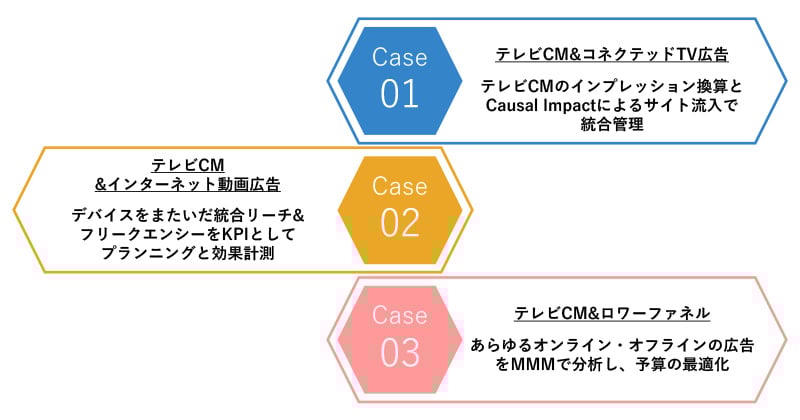 Case 01

テレビCM&コネクテッドTV広告

テレビCMのインプレッション換算とCausal Impactによるサイト流入で統合管理

テレビCM &インターネット動画広告

デバイスをまたいだ統合リーチ&フリークエンシーをKPIとしてプランニングと効果計測

Case 02

Case 03

テレビCM&ロワーファネル

あらゆるオンライン・オフラインの広告をMMMで分析し、予算の最適化